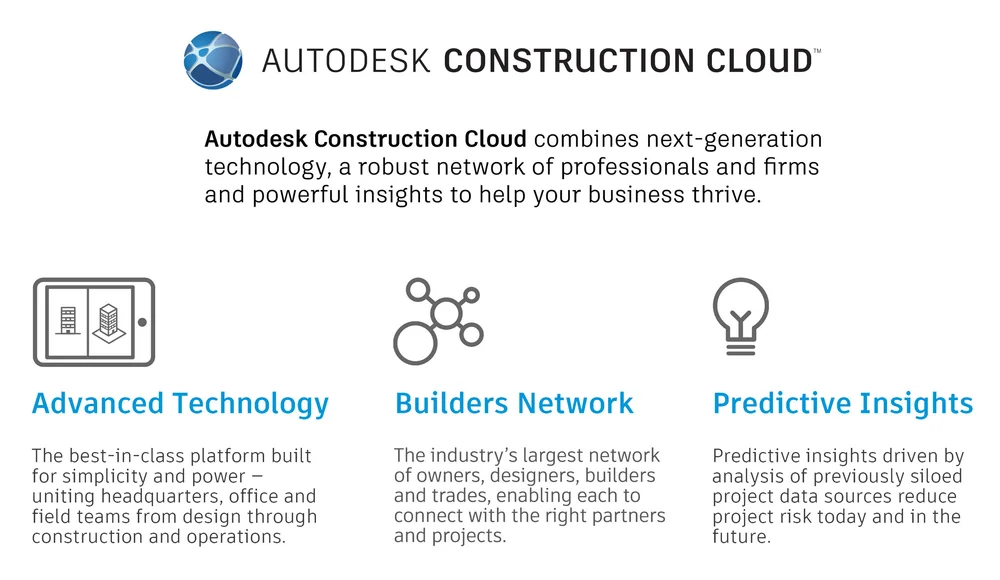 AUTODESK CONSTRUCTION CLOUD™

Autodesk Construction Cloud combines next-generation technology, a robust network of professionals and firms and powerful insights to help your business thrive.

Advanced Technology

The best-in-class platform built for simplicity and power – uniting headquarters, office and field teams from design through construction and operations.

Builders Network

The industry's largest network of owners, designers, builders and trades, enabling each to connect with the right partners and projects.

Predictive Insights

Predictive insights driven by analysis of previously siloed project data sources reduce project risk today and in the future.